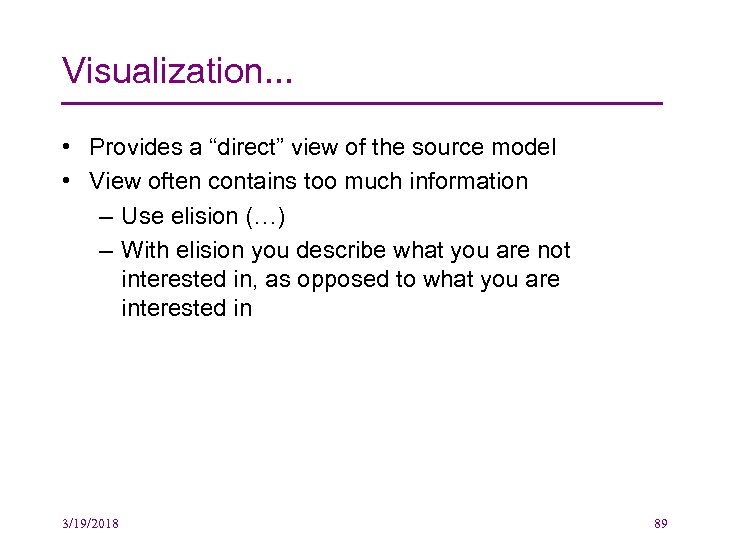 Visualization...

• Provides a “direct” view of the source model
• View often contains too much information
– Use elision (…)
– With elision you describe what you are not interested in, as opposed to what you are interested in

3/19/2018

89